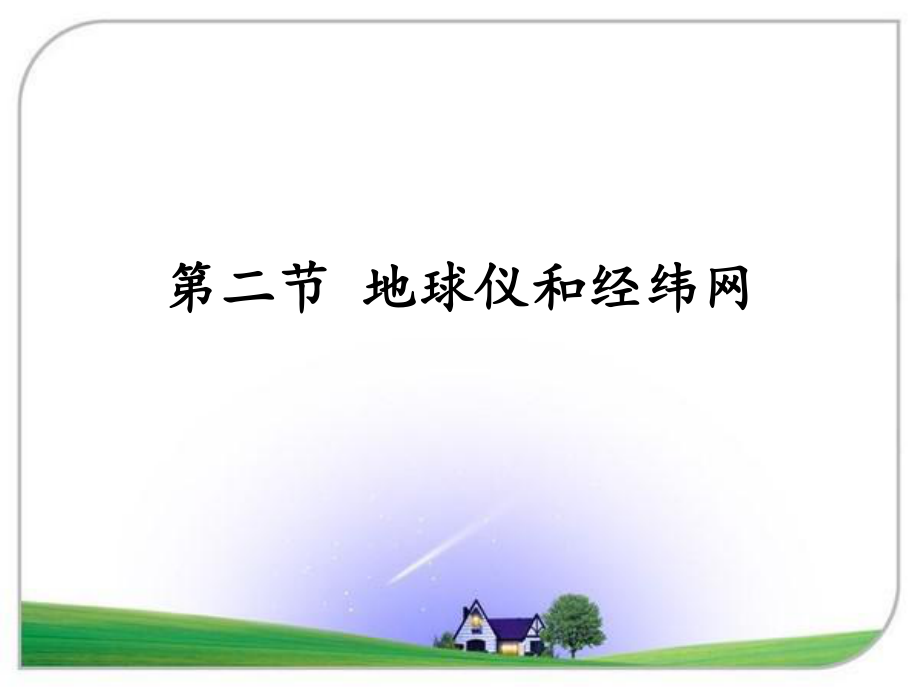 第二节 地球仪和经纬网